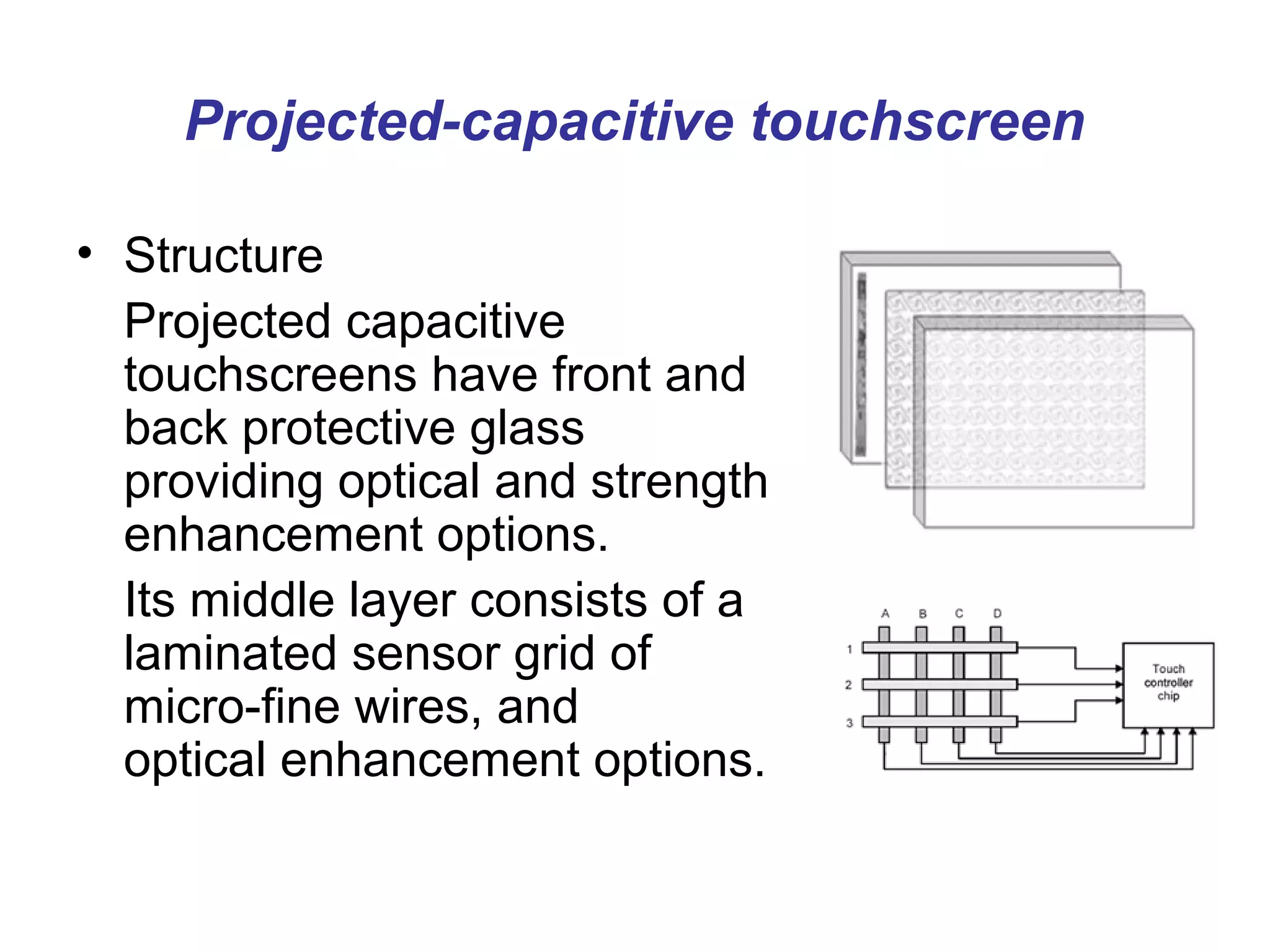 Projected-capacitive touchscreen

• Structure

Projected capacitive touchscreens have front and back protective glass providing optical and strength enhancement options.

Its middle layer consists of a laminated sensor grid of micro-fine wires, and optical enhancement options.

A B C D

1

2

3

Touch controller chip